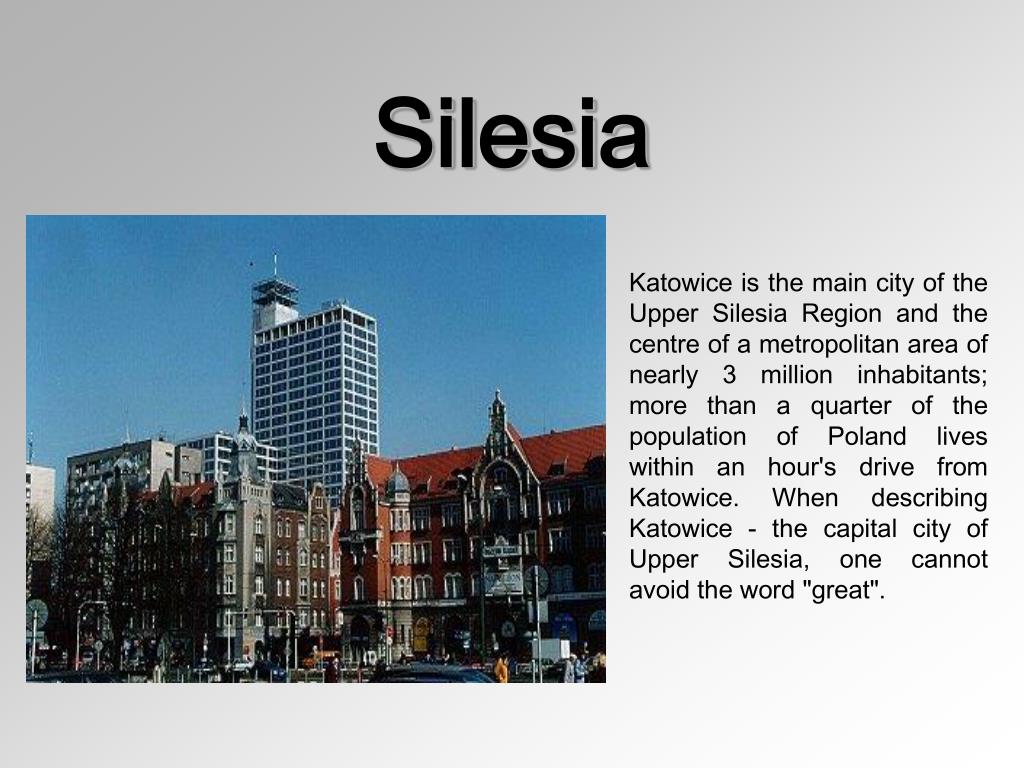 Silesia

Katowice is the main city of the Upper Silesia Region and the centre of a metropolitan area of nearly 3 million inhabitants; more than a quarter of the population of Poland lives within an hour's drive from Katowice. When describing Katowice - the capital city of Upper Silesia, one cannot avoid the word "great".